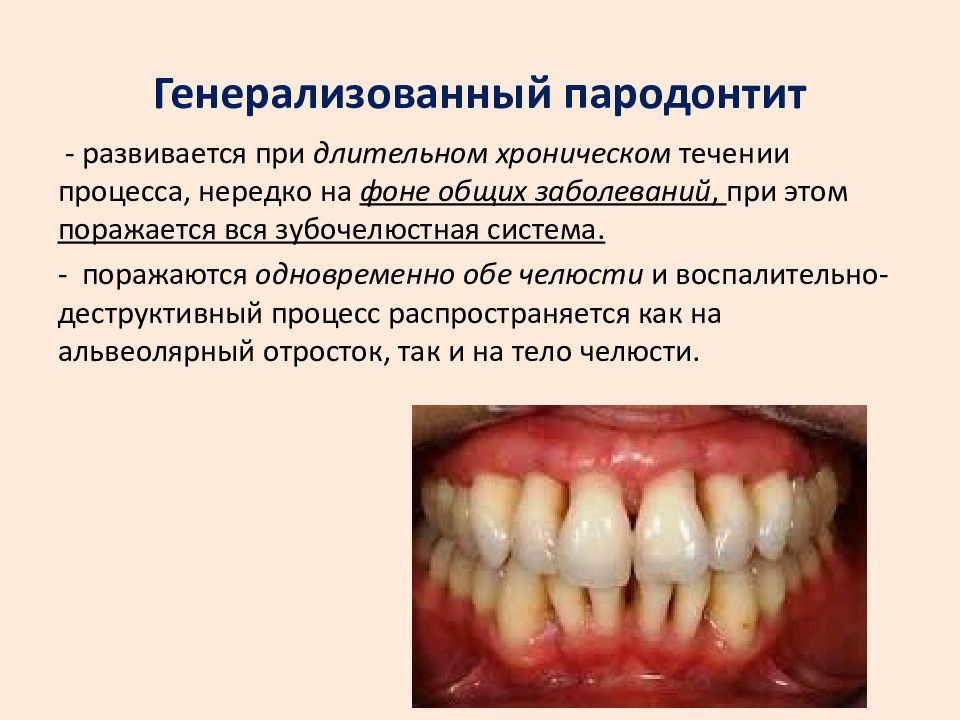 Генерализованный пародонтит

- развивается при длительном хроническом течении процесса, нередко на фоне общих заболеваний, при этом поражается вся зубочелюстная система.

- поражаются одновременно обе челюсти и воспалительно-деструктивный процесс распространяется как на альвеолярный отросток, так и на тело челюсти.